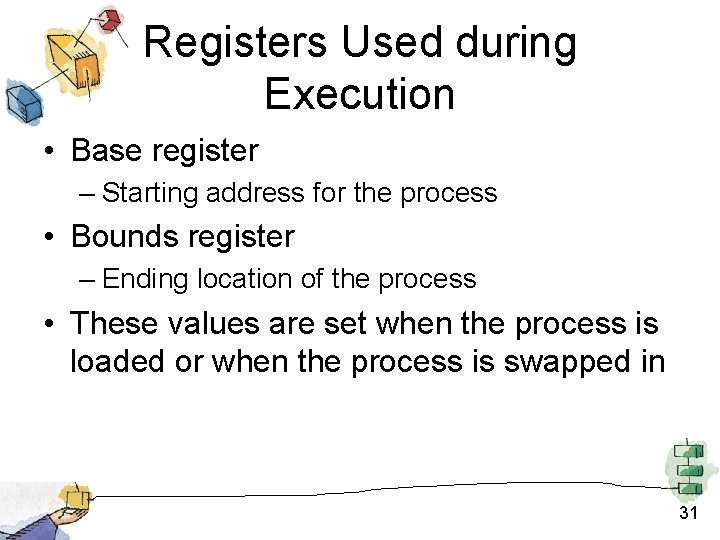 Registers Used during Execution

• Base register
– Starting address for the process
• Bounds register
– Ending location of the process
• These values are set when the process is loaded or when the process is swapped in

31